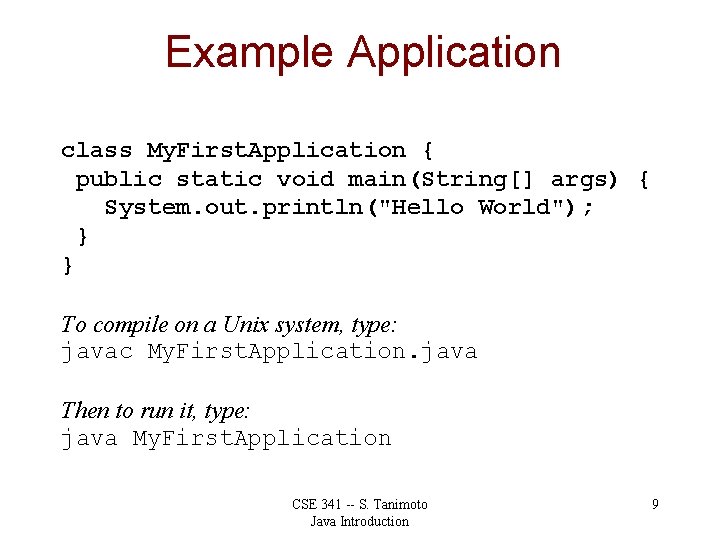 Example Application

class MyFirstApplication {
 public static void main(String[] args) {
   System.out.println("Hello World");
 }
}

To compile on a Unix system, type:
javac MyFirstApplication.java

Then to run it, type:
java MyFirstApplication

CSE 341 -- S. Tanimoto
Java Introduction

9